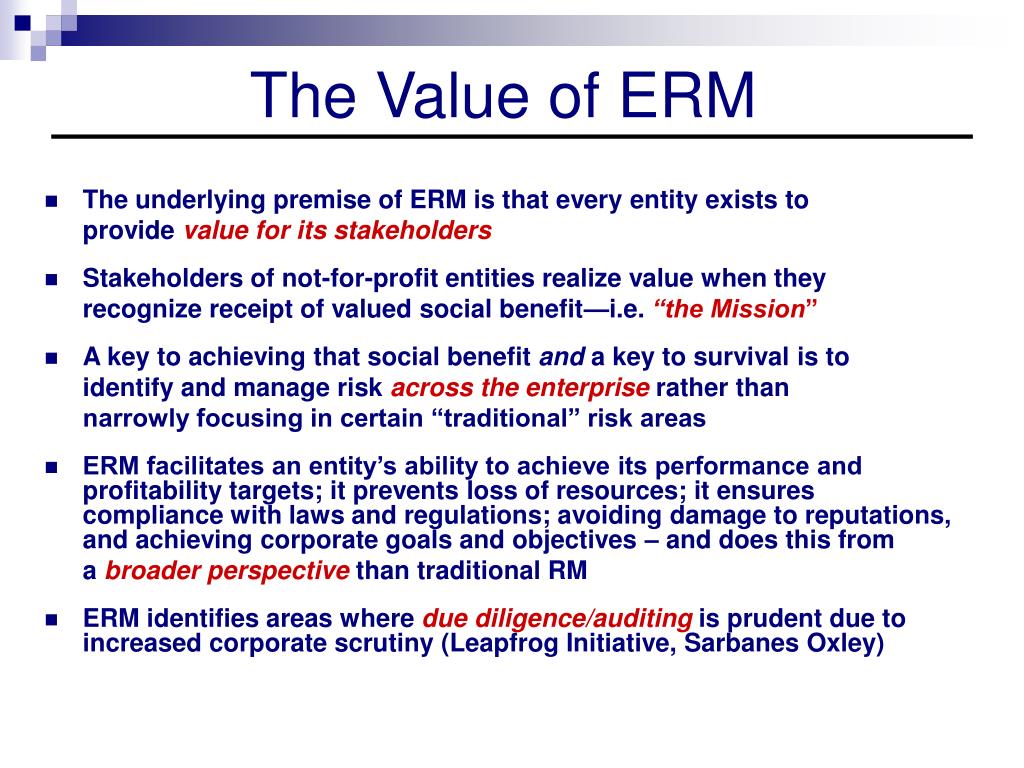 The Value of ERM

- The underlying premise of ERM is that every entity exists to provide value for its stakeholders
- Stakeholders of not-for-profit entities realize value when they recognize receipt of valued social benefit—i.e. “the Mission”
- A key to achieving that social benefit and a key to survival is to identify and manage risk across the enterprise rather than narrowly focusing in certain “traditional” risk areas
- ERM facilitates an entity’s ability to achieve its performance and profitability targets; it prevents loss of resources; it ensures compliance with laws and regulations; avoiding damage to reputations, and achieving corporate goals and objectives – and does this from a broader perspective than traditional RM
- ERM identifies areas where due diligence/auditing is prudent due to increased corporate scrutiny (Leapfrog Initiative, Sarbanes Oxley)